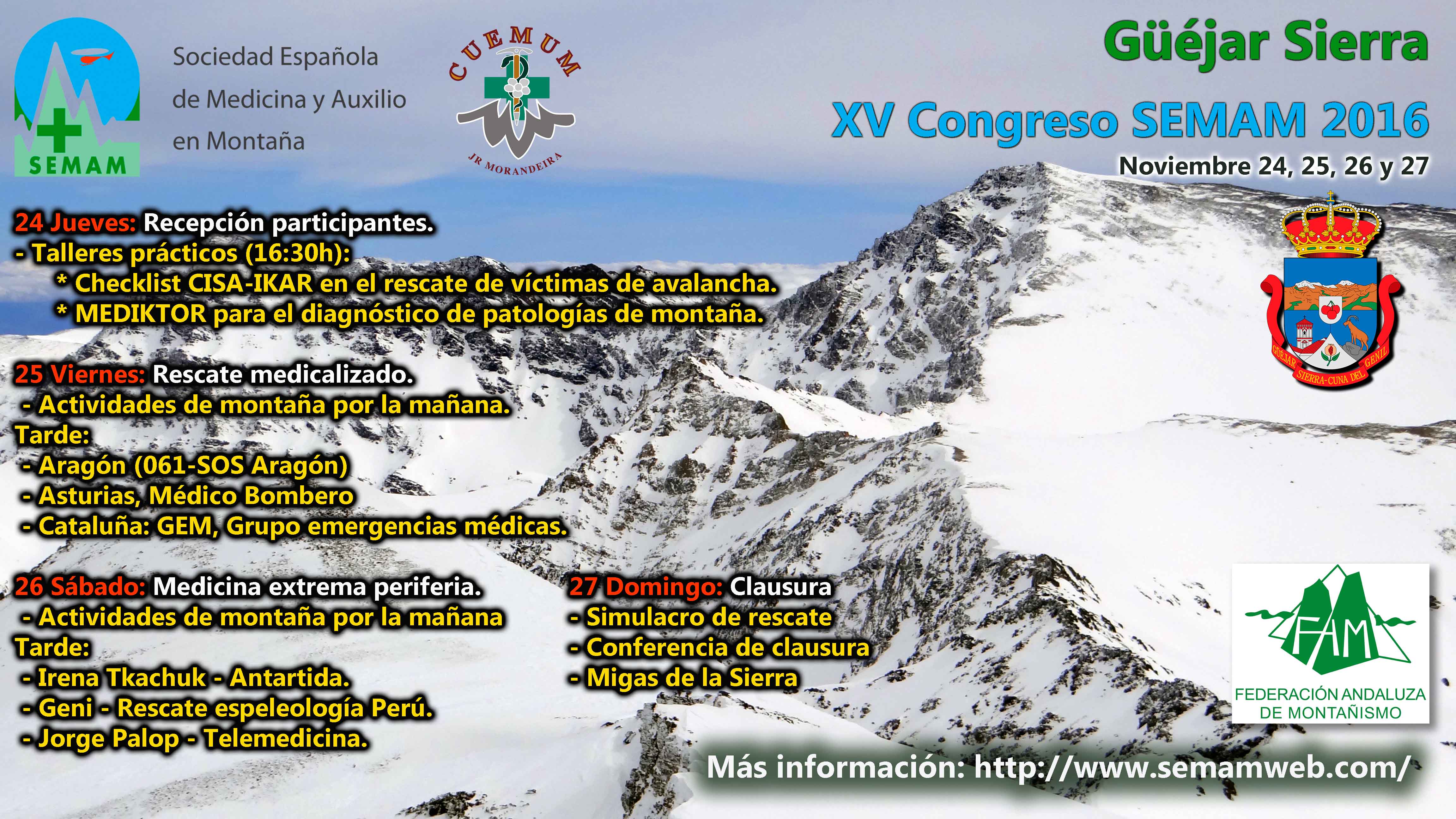 SEMAM

Sociedad Española de Medicina y Auxilio en Montaña

CUEMUM

JR MORANDEIRA

Güéjar Sierra

XV Congreso SEMAM 2016

Noviembre 24, 25, 26 y 27

GÜEJAR SIERRA-CUNA DEL GENIL

24 Jueves: Recepción participantes.
- Talleres prácticos (16:30h):
* Checklist CISA-IKAR en el rescate de víctimas de avalancha.
* MEDIKTOR para el diagnóstico de patologías de montaña.

25 Viernes: Rescate medicalizado.
- Actividades de montaña por la mañana.
Tarde:
- Aragón (061-SOS Aragón)
- Asturias, Médico Bombero
- Cataluña: GEM, Grupo emergencias médicas.

26 Sábado: Medicina extrema periferia.
- Actividades de montaña por la mañana
Tarde:
- Irena Tkachuk - Antartida.
- Geni - Rescate espeleología Perú.
- Jorge Palop - Telemedicina.

27 Domingo: Clausura
- Simulacro de rescate
- Conferencia de clausura
- Migas de la Sierra

FAM
FEDERACIÓN ANDALUZA DE MONTAÑISMO

Más información: http://www.semamweb.com/